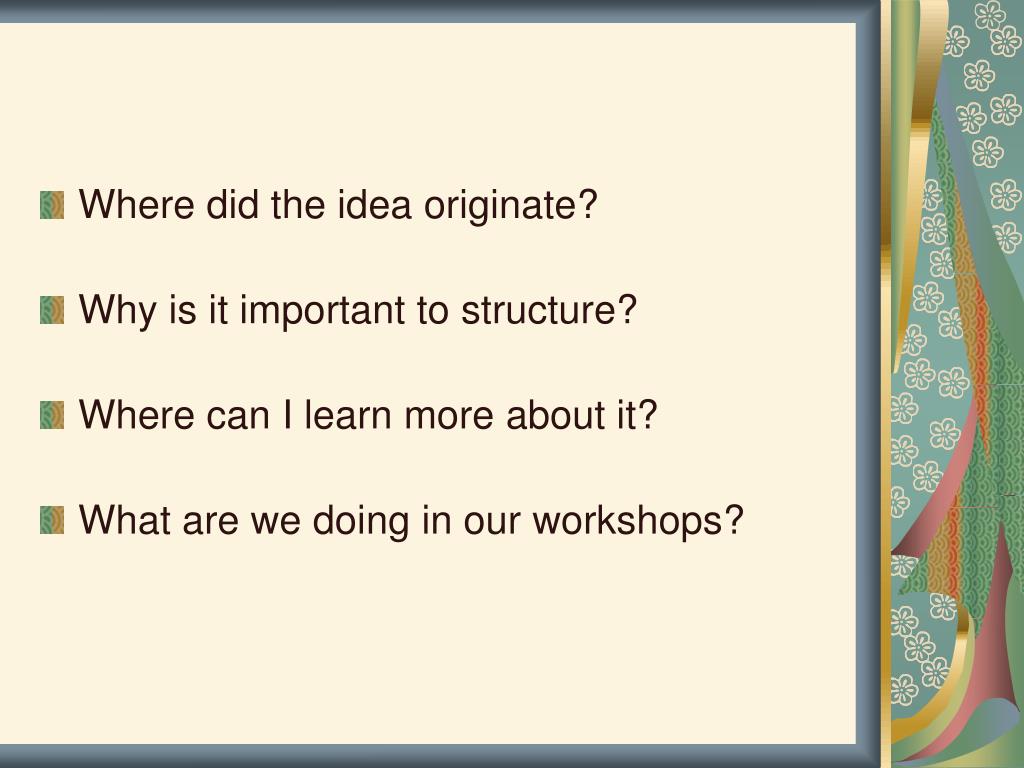 Where did the idea originate?

Why is it important to structure?

Where can I learn more about it?

What are we doing in our workshops?